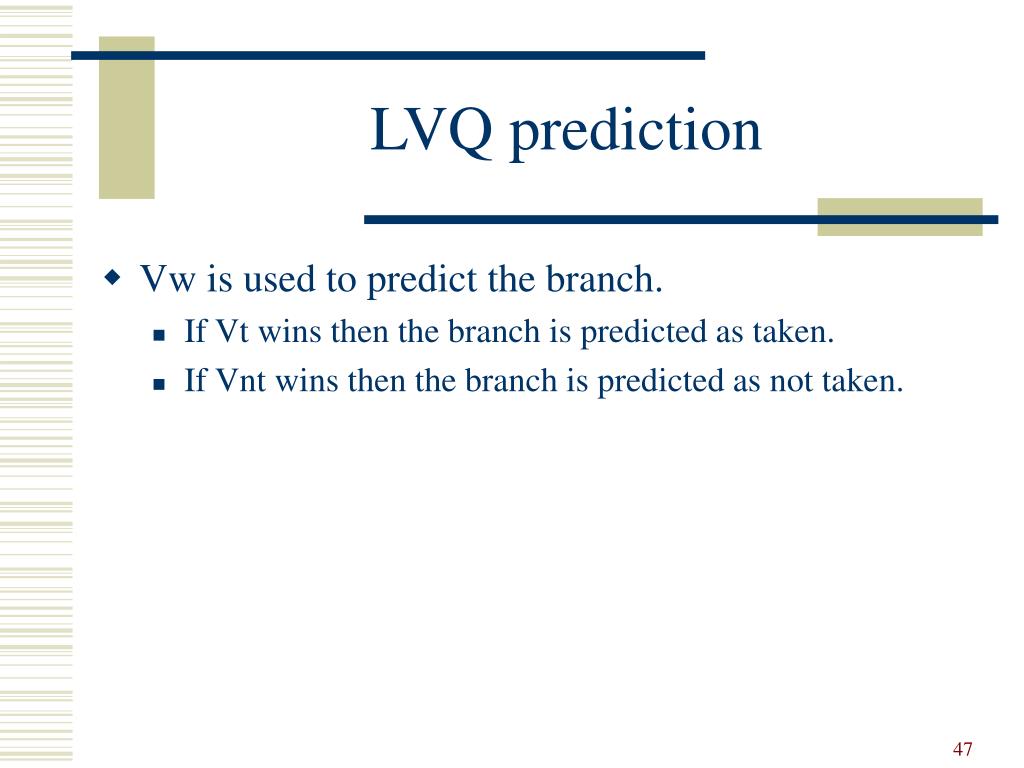 LVQ prediction

Vw is used to predict the branch.

If Vt wins then the branch is predicted as taken.

If Vnt wins then the branch is predicted as not taken.

47